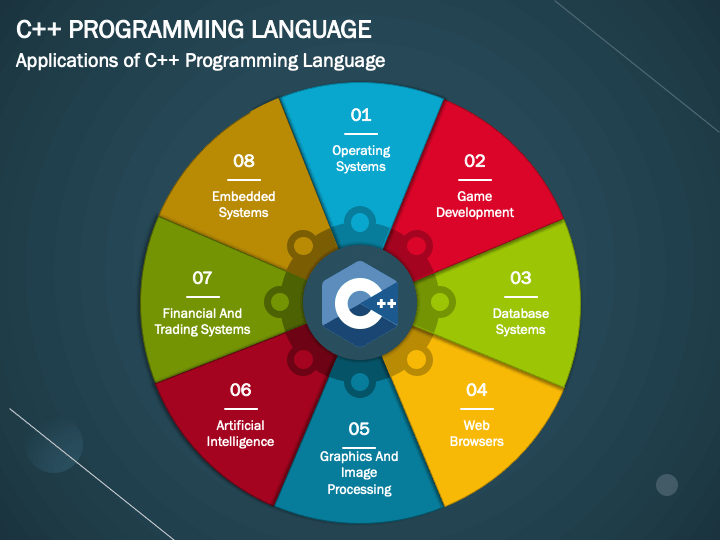 C++ PROGRAMMING LANGUAGE
Applications of C++ Programming Language

01
Operating Systems

02
Game Development

03
Database Systems

04
Web Browsers

05
Graphics And Image Processing

06
Artificial Intelligence

07
Financial And Trading Systems

08
Embedded Systems

C++